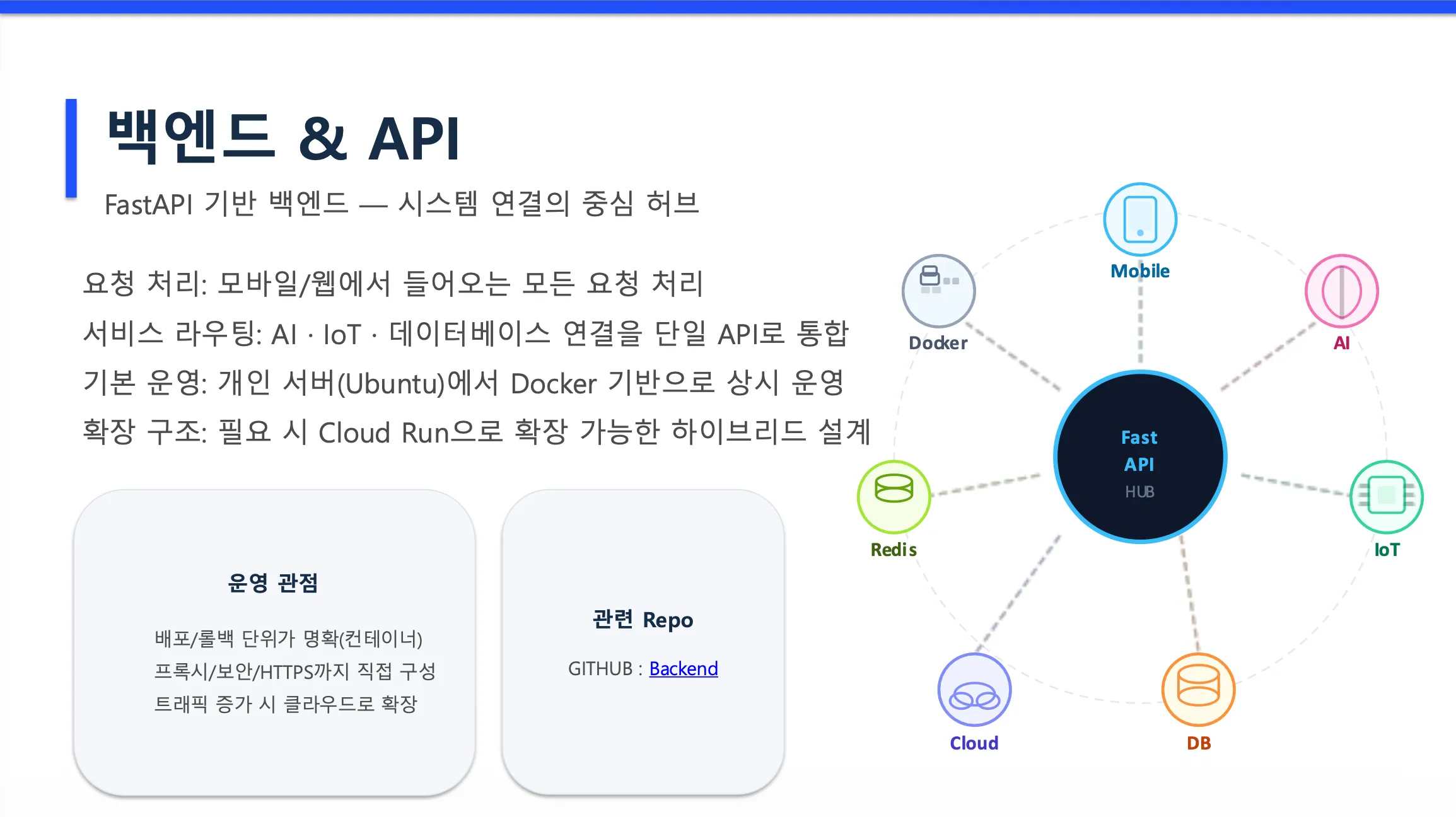 백엔드 & API

FastAPI 기반 백엔드 — 시스템 연결의 중심 허브

요청 처리: 모바일/웹에서 들어오는 모든 요청 처리

서비스 라우팅: AI · IoT · 데이터베이스 연결을 단일 API로 통합

기본 운영: 개인 서버(Ubuntu)에서 Docker 기반으로 상시 운영

확장 구조: 필요 시 Cloud Run으로 확장 가능한 하이브리드 설계

운영 관점

배포/롤백 단위가 명확(컨테이너)

프록시/보안/HTTPS까지 직접 구성

트래픽 증가 시 클라우드로 확장

관련 Repo

GITHUB : Backend

Mobile

Docker

AI

Fast API HUB

Redis

IoT

Cloud

DB